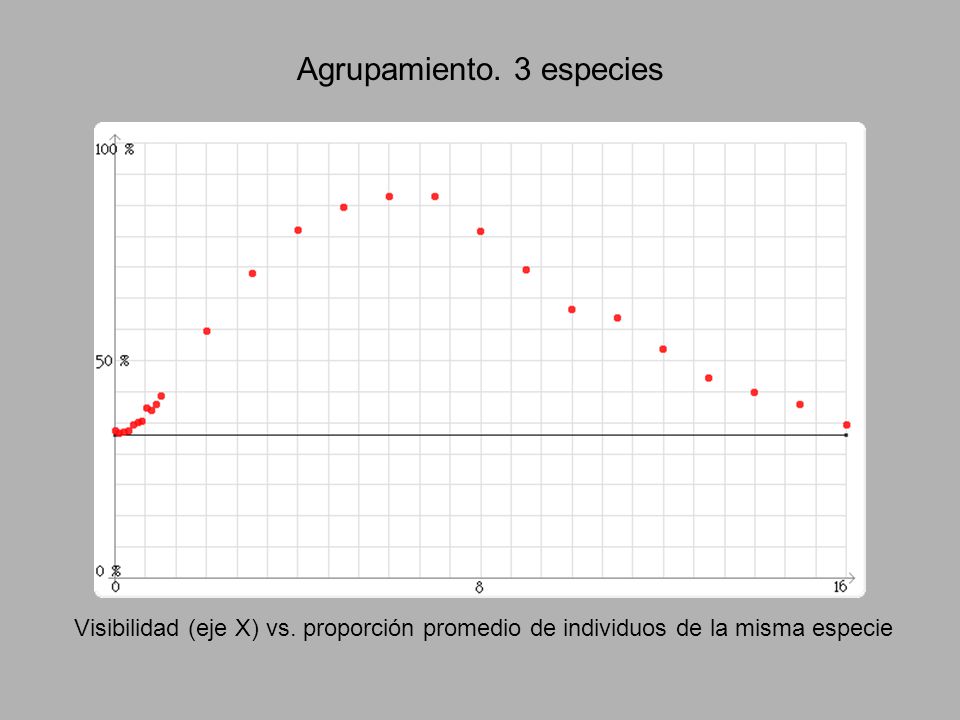 Agrupamiento. 3 especies

100 %

50 %

0 %

0

8

16

Visibilidad (eje X) vs. proporción promedio de individuos de la misma especie